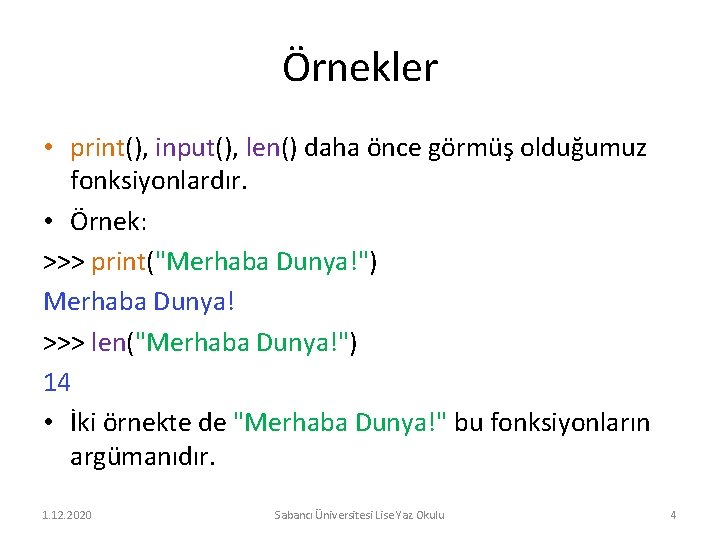 Örnekler

• print(), input(), len() daha önce görmüş olduğumuz fonksiyonlardır.

• Örnek:

>>> print("Merhaba Dunya!")

Merhaba Dunya!

>>> len("Merhaba Dunya!")

14

• İki örnekte de "Merhaba Dunya!" bu fonksiyonların argümanıdır.

1.12.2020

Sabancı Üniversitesi Lise Yaz Okulu

4